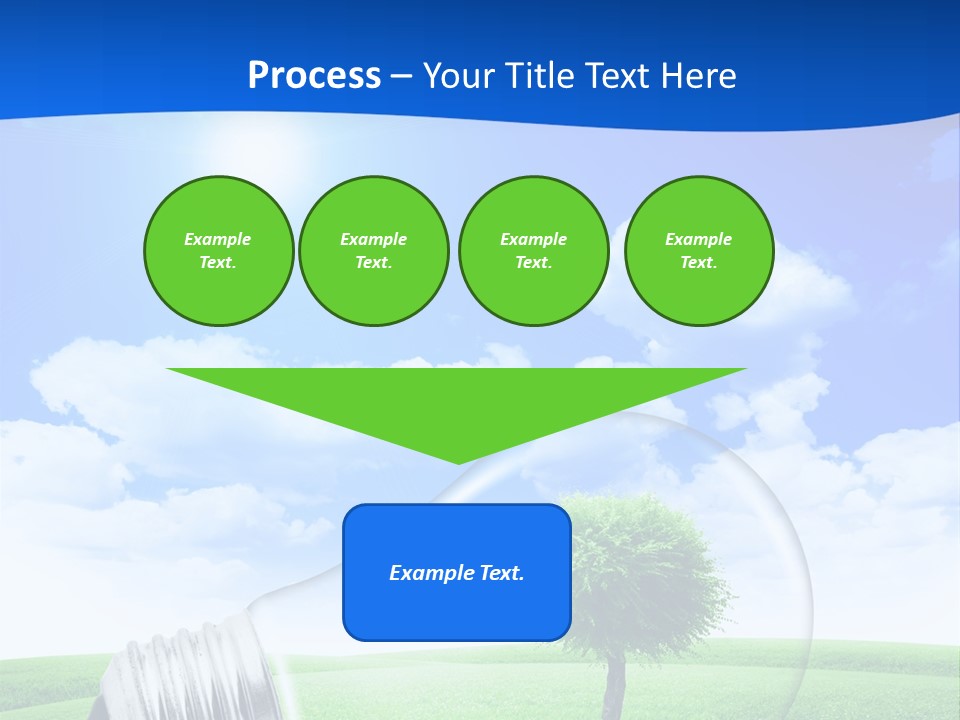 Process – Your Title Text Here

Example Text.

Example Text.

Example Text.

Example Text.

Example Text.